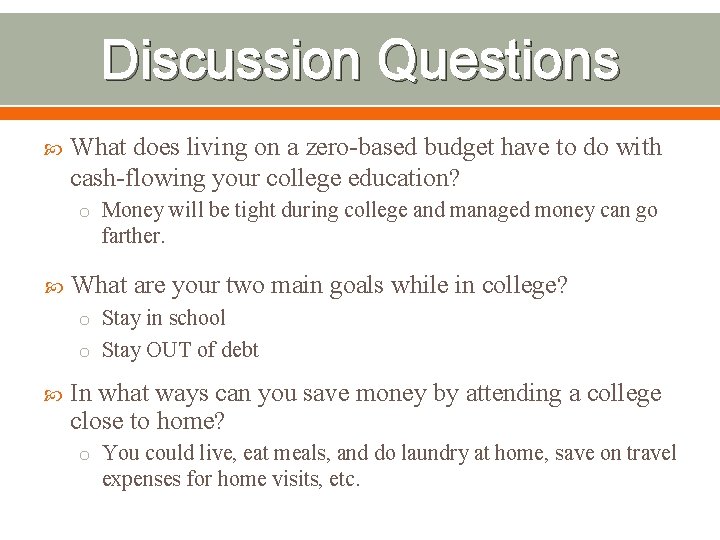 Discussion Questions

What does living on a zero-based budget have to do with cash-flowing your college education?

Money will be tight during college and managed money can go farther.

What are your two main goals while in college?

Stay in school

Stay OUT of debt

In what ways can you save money by attending a college close to home?

You could live, eat meals, and do laundry at home, save on travel expenses for home visits, etc.